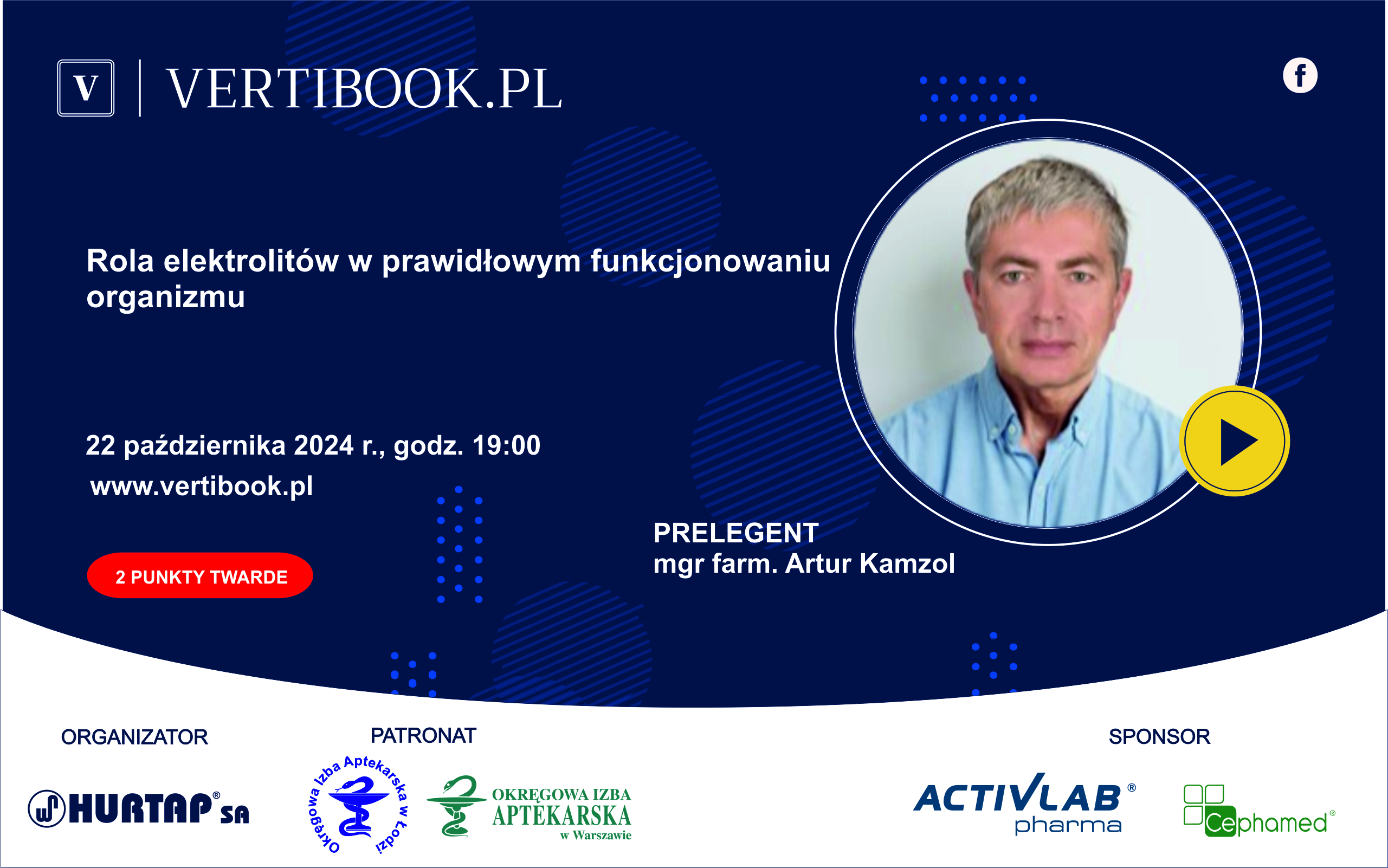 V | VERTIBOOK.PL

f

Rola elektrolitów w prawidłowym funkcjonowaniu organizmu

22 października 2024 r., godz. 19:00
www.vertibook.pl

2 PUNKTY TWARDE

PRELEGENT
mgr farm. Artur Kamzol

ORGANIZATOR

HURTAP® SA

PATRONAT

Okręgowa Izba Aptekarska w Łodzi

OKRĘGOWA IZBA APTEKARSKA w Warszawie

SPONSOR

ACTIVLAB® pharma

Cephamed®